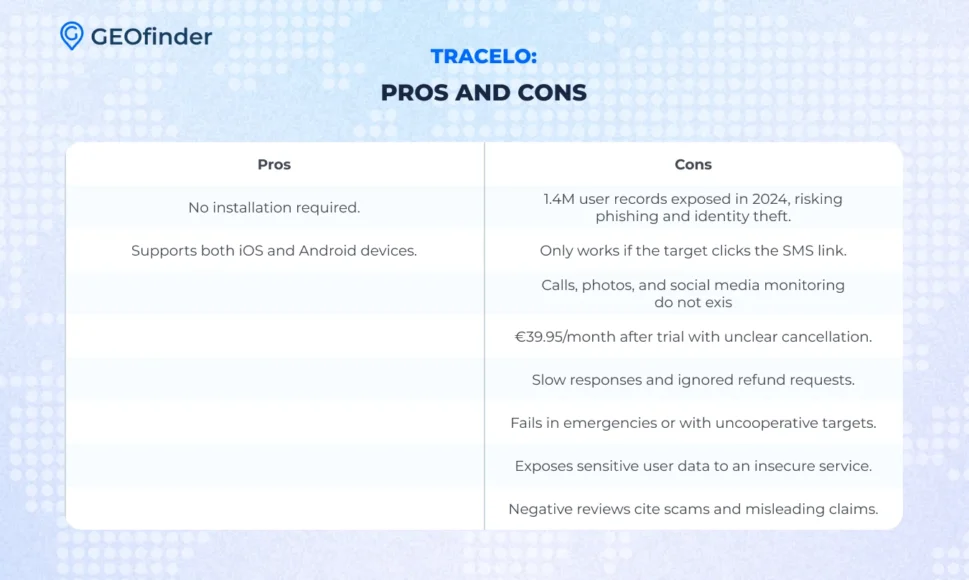 GEOfinder

TRACELO:

PROS AND CONS

| Pros | Cons |
|---|---|
| No installation required. | 1.4M user records exposed in 2024, risking phishing and identity theft. |
| Supports both iOS and Android devices. | Only works if the target clicks the SMS link. |
| | Calls, photos, and social media monitoring do not exis |
| | €39.95/month after trial with unclear cancellation. |
| | Slow responses and ignored refund requests. |
| | Fails in emergencies or with uncooperative targets. |
| | Exposes sensitive user data to an insecure service. |
| | Negative reviews cite scams and misleading claims. |